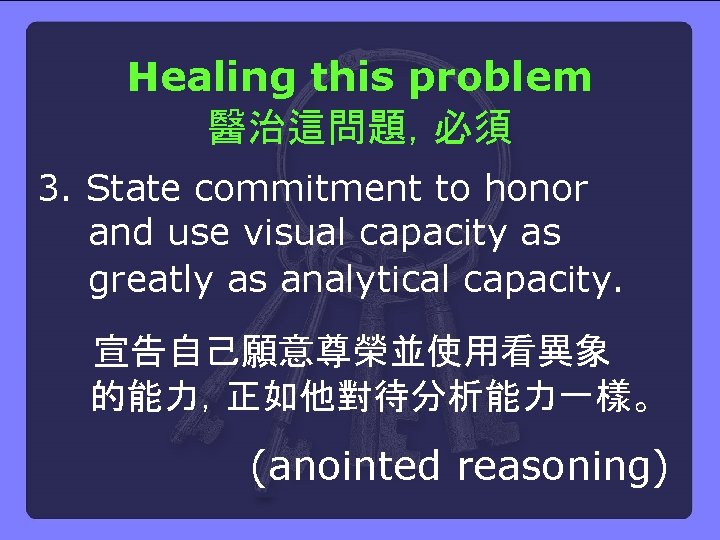 Healing this problem
醫治這問題, 必須

3. State commitment to honor and use visual capacity as greatly as analytical capacity.

宣告自己願意尊榮並使用看異象的能力, 正如他對待分析能力一樣。

(anointed reasoning)